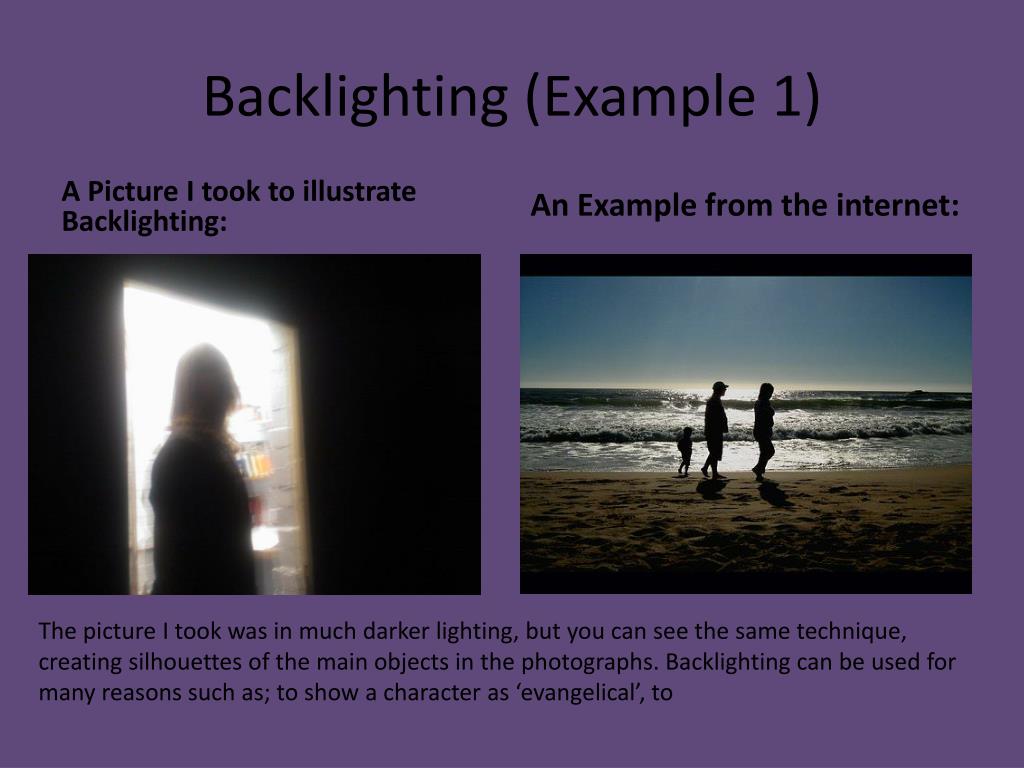 Backlighting (Example 1)

A Picture I took to illustrate Backlighting:

An Example from the internet:

The picture I took was in much darker lighting, but you can see the same technique, creating silhouettes of the main objects in the photographs. Backlighting can be used for many reasons such as; to show a character as ‘evangelical’, to